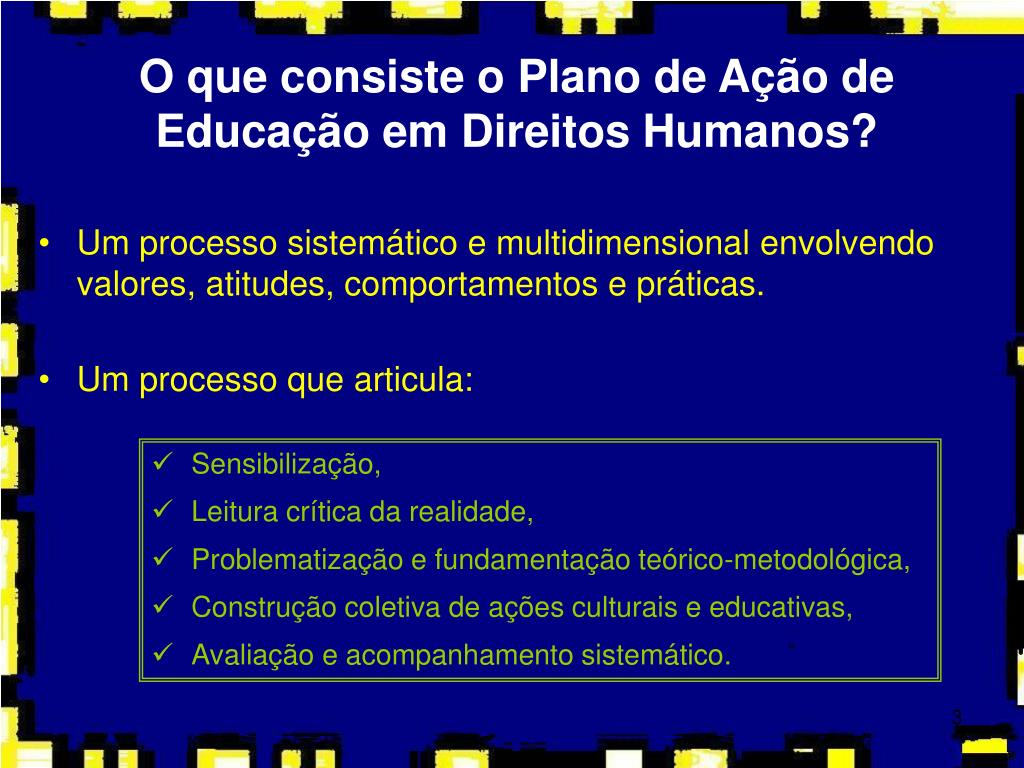 O que consiste o Plano de Ação de Educação em Direitos Humanos?

• Um processo sistemático e multidimensional envolvendo valores, atitudes, comportamentos e práticas.

• Um processo que articula:

✓ Sensibilização,
✓ Leitura crítica da realidade,
✓ Problematização e fundamentação teórico-metodológica,
✓ Construção coletiva de ações culturais e educativas,
✓ Avaliação e acompanhamento sistemático.

3